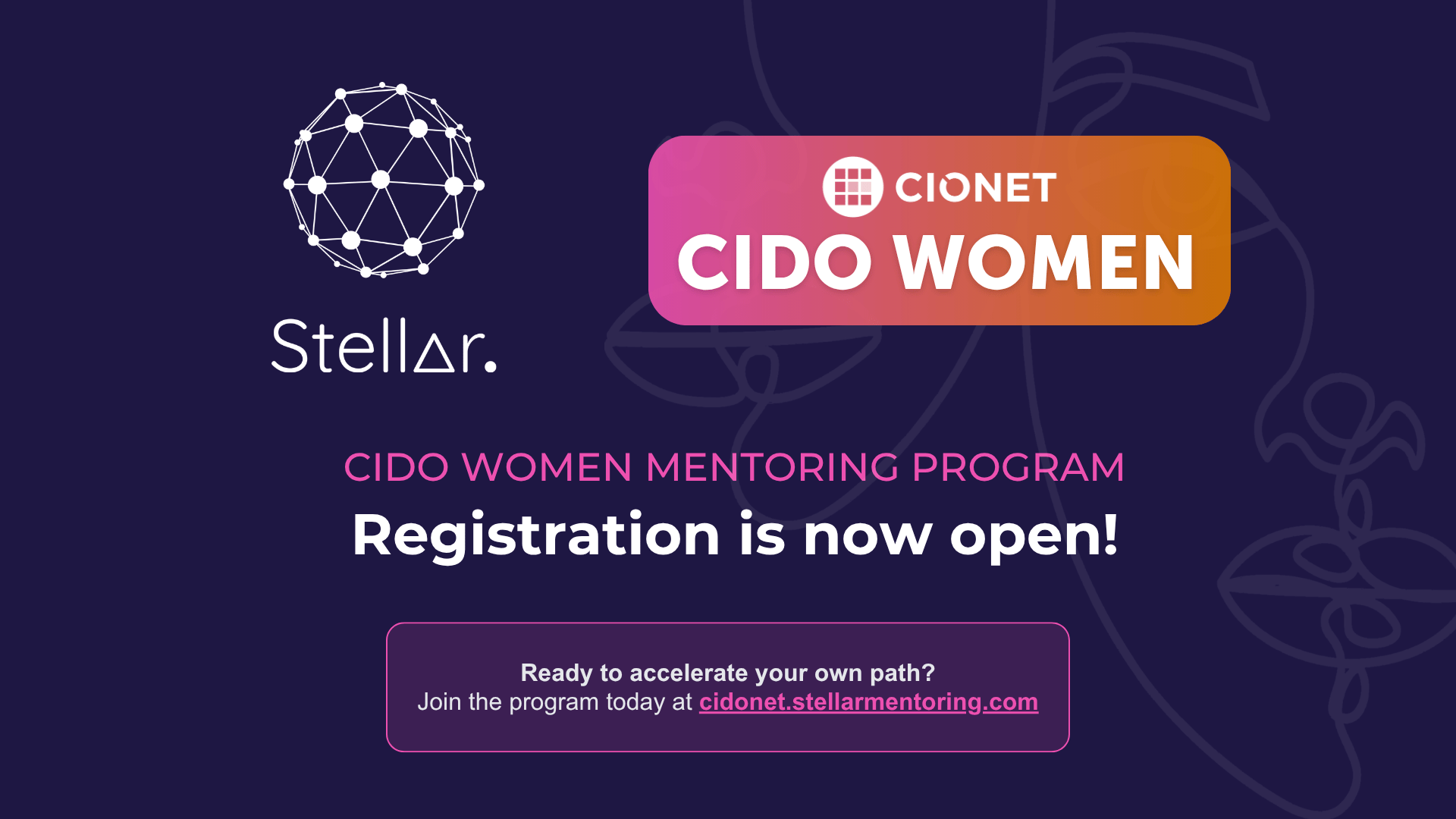 Stellar.

CIONET
CIDO WOMEN

CIDO WOMEN MENTORING PROGRAM
Registration is now open!

Ready to accelerate your own path?
Join the program today at cidonet.stellarmentoring.com